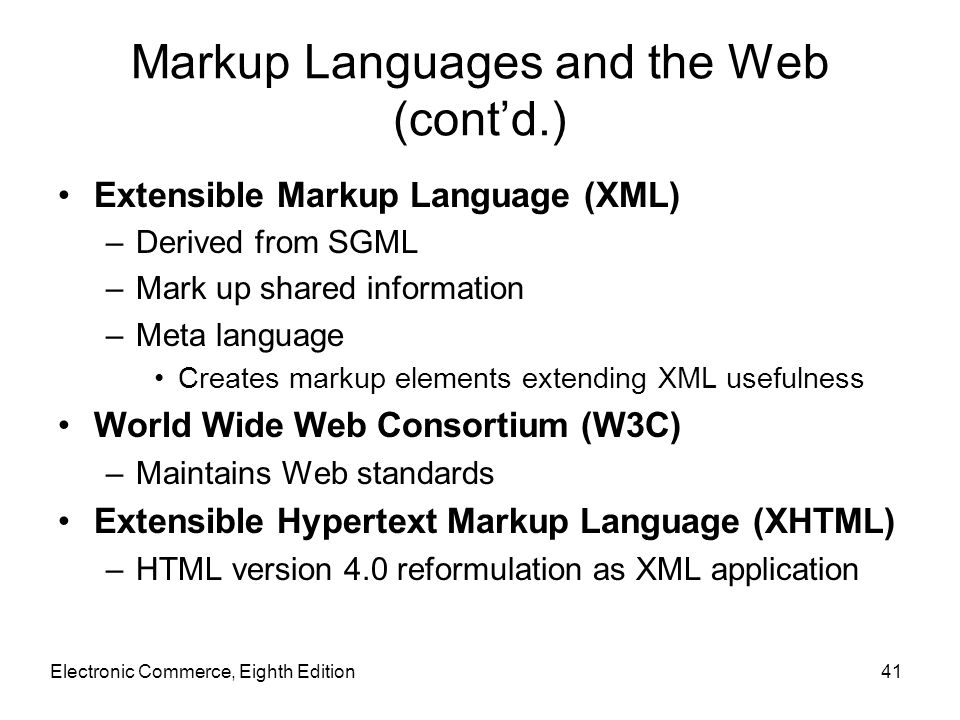 Markup Languages and the Web (cont’d.)

• Extensible Markup Language (XML)
– Derived from SGML
– Mark up shared information
– Meta language
• Creates markup elements extending XML usefulness
• World Wide Web Consortium (W3C)
– Maintains Web standards
• Extensible Hypertext Markup Language (XHTML)
– HTML version 4.0 reformulation as XML application

Electronic Commerce, Eighth Edition

41